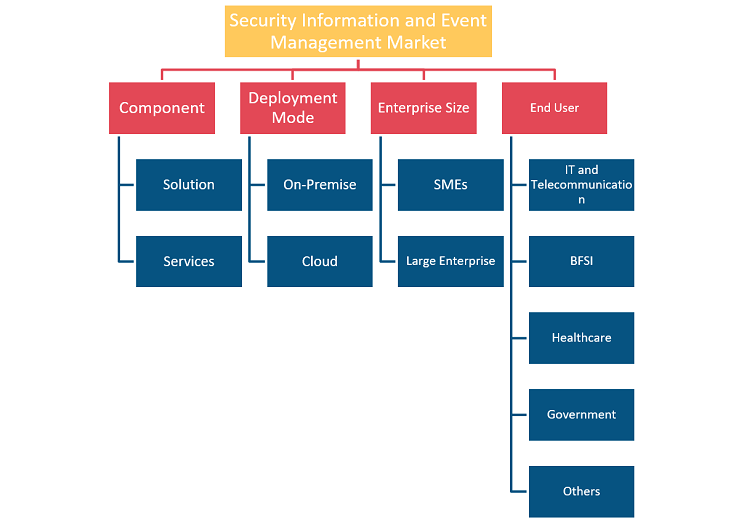 Security Information and Event Management Market

Component

Solution

Services

Deployment Mode

On-Premise

Cloud

Enterprise Size

SMEs

Large Enterprise

End User

IT and Telecommunication

BFSI

Healthcare

Government

Others